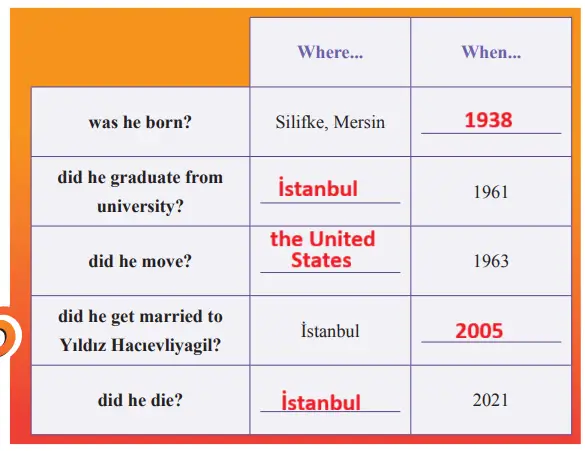 | | Where... | When... |
|---|---|---|
| was he born? | Silifke, Mersin | 1938 |
| did he graduate from university? | İstanbul | 1961 |
| did he move? | the United States | 1963 |
| did he get married to Yıldız Hacıevliyagil? | İstanbul | 2005 |
| did he die? | İstanbul | 2021 |